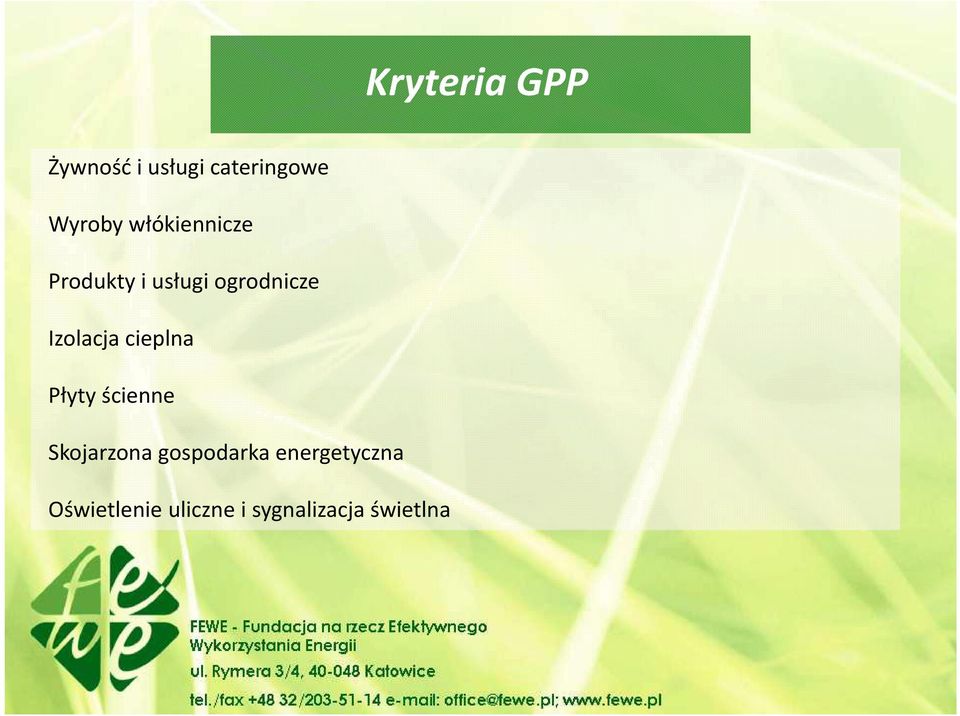 Kryteria GPP

Żywność i usługi cateringowe

Wyroby włókiennicze

Produkty i usługi ogrodnicze

Izolacja cieplna

Płyty ścienne

Skojarzona gospodarka energetyczna

Oświetlenie uliczne i sygnalizacja świetlna

fewe

FEWE - Fundacja na rzecz Efektywnego Wykorzystania Energii

ul. Rymera 3/4, 40-048 Katowice

tel./fax +48 32/203-51-14 e-mail: office@fewe.pl; www.fewe.pl